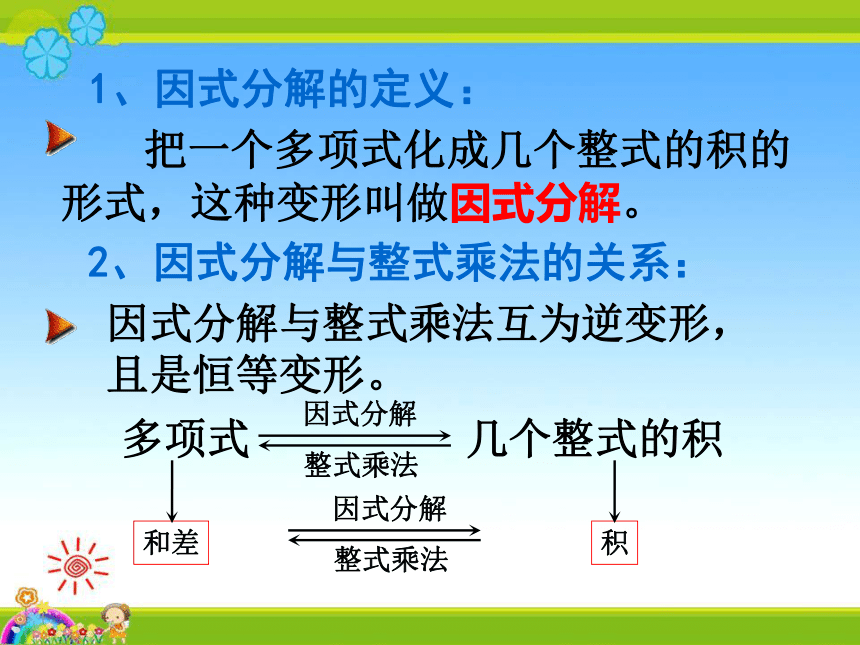 1、因式分解的定义：

把一个多项式化成几个整式的积的形式，这种变形叫做因式分解。

2、因式分解与整式乘法的关系：

因式分解与整式乘法互为逆变形，且是恒等变形。

多项式 因式分解 整式乘法 几个整式的积

和差 因式分解 整式乘法 积